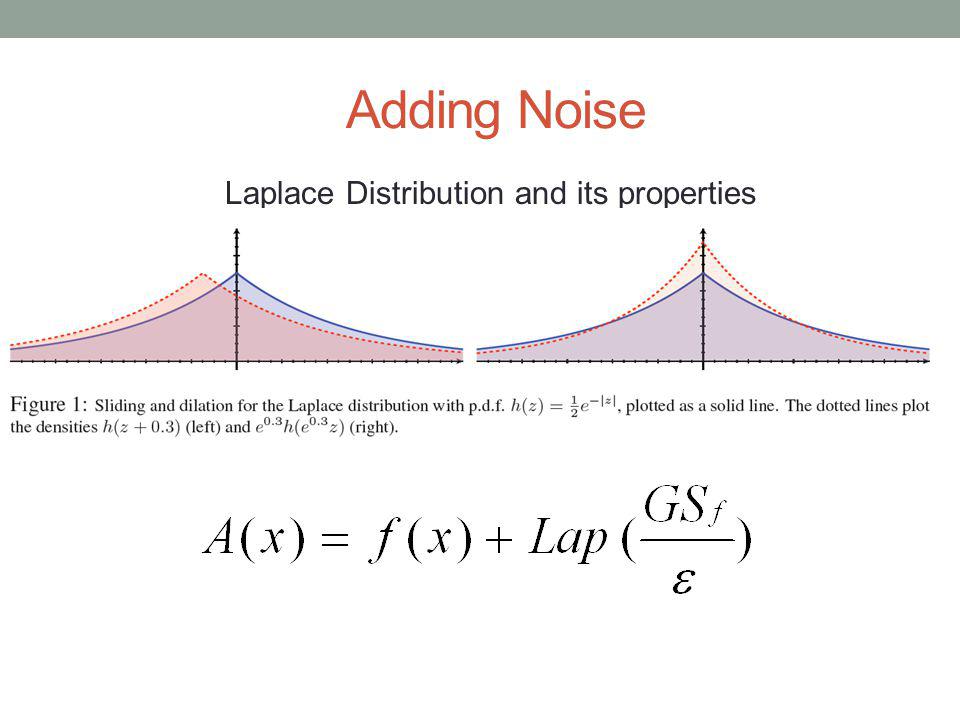 Adding Noise

Laplace Distribution and its properties

Figure 1: Sliding and dilation for the Laplace distribution with p.d.f. $h(z) = \frac{1}{2}e^{-|z|}$, plotted as a solid line. The dotted lines plot the densities $h(z + 0.3)$ (left) and $e^{0.3}h(e^{0.3}z)$ (right).

$A(x) = f(x) + Lap(\frac{GS_f}{\varepsilon})$